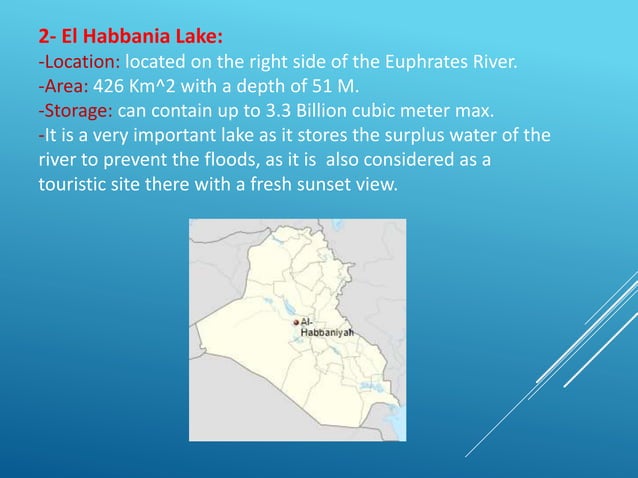 2- El Habbania Lake:
-Location: located on the right side of the Euphrates River.
-Area: 426 Km^2 with a depth of 51 M.
-Storage: can contain up to 3.3 Billion cubic meter max.
-It is a very important lake as it stores the surplus water of the river to prevent the floods, as it is also considered as a touristic site there with a fresh sunset view.

Al-Habbaniyah